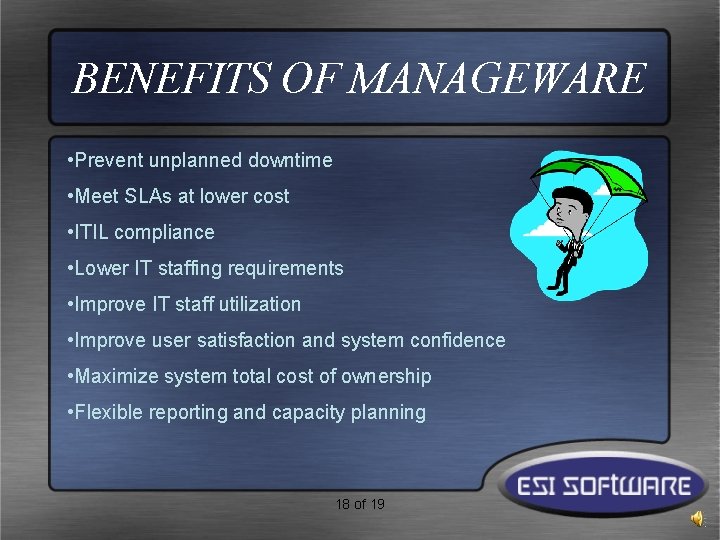 BENEFITS OF MANAGEWARE

•Prevent unplanned downtime

•Meet SLAs at lower cost

•ITIL compliance

•Lower IT staffing requirements

•Improve IT staff utilization

•Improve user satisfaction and system confidence

•Maximize system total cost of ownership

•Flexible reporting and capacity planning

ESI SOFTWARE

18 of 19